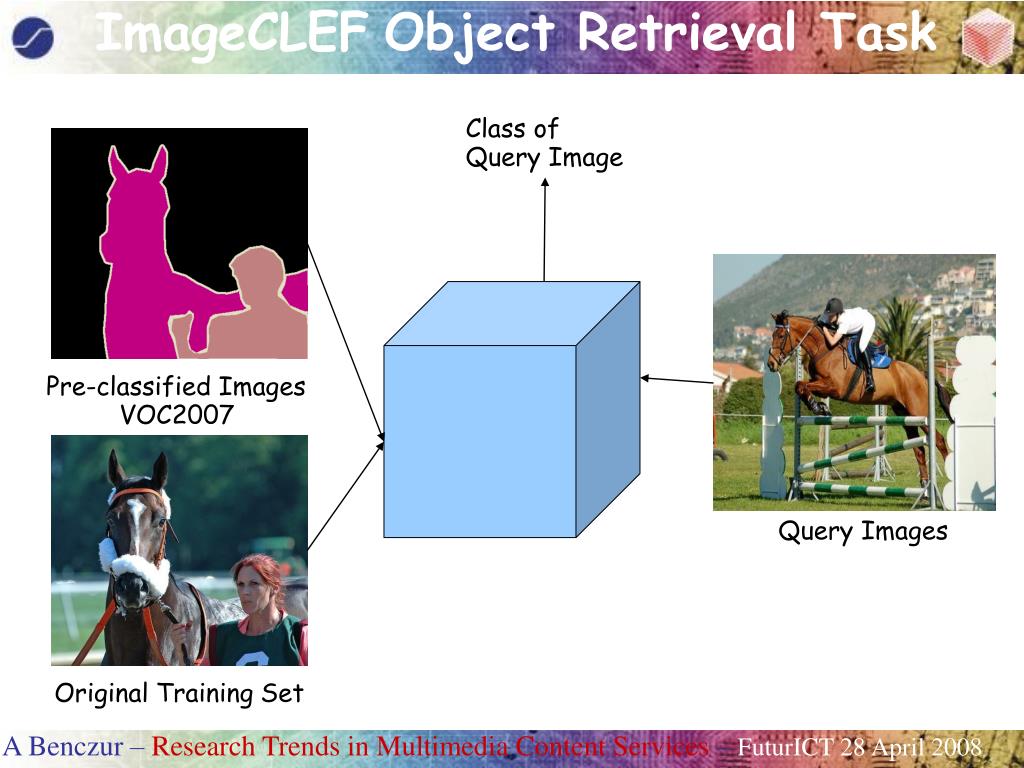 ImageCLEF Object Retrieval Task

Class of Query Image

Pre-classified Images VOC2007

Query Images

Original Training Set

A Benczur – Research Trends in Multimedia Content Services FuturICT 28 April 2008